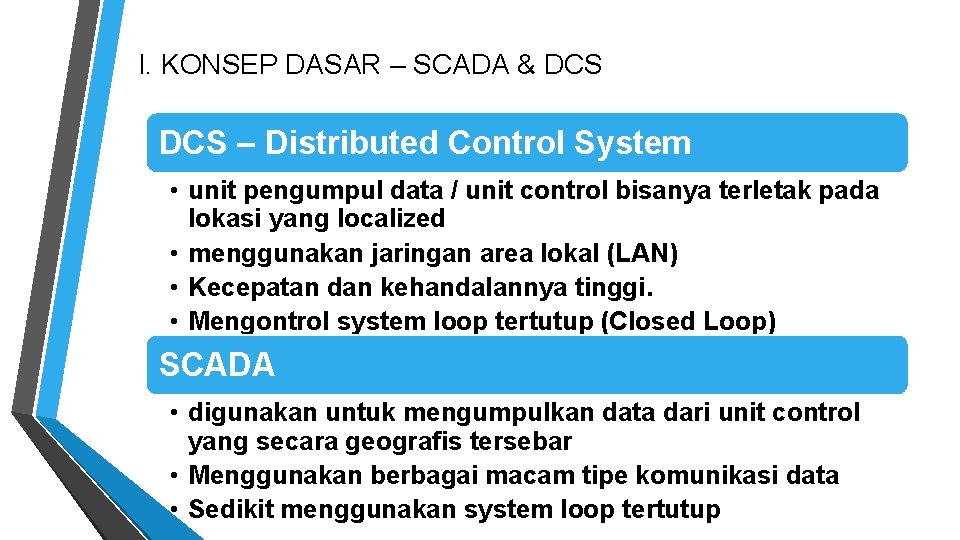 I. KONSEP DASAR – SCADA & DCS

DCS – Distributed Control System

• unit pengumpul data / unit control bisanya terletak pada lokasi yang localized
• menggunakan jaringan area lokal (LAN)
• Kecepatan dan kehandalannya tinggi.
• Mengontrol system loop tertutup (Closed Loop)

SCADA

• digunakan untuk mengumpulkan data dari unit control yang secara geografis tersebar
• Menggunakan berbagai macam tipe komunikasi data
• Sedikit menggunakan system loop tertutup